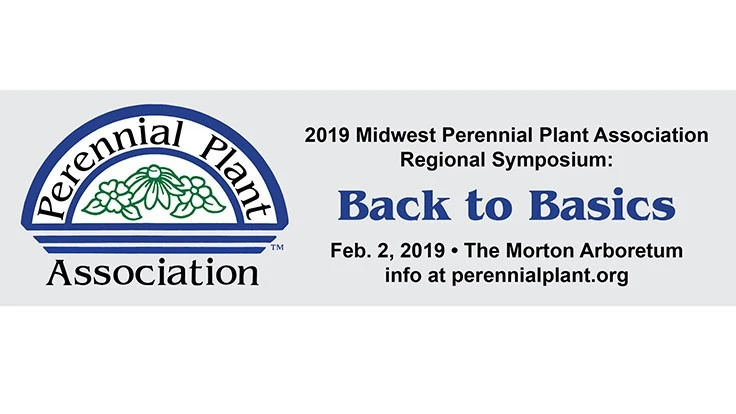 Perennial Plant
™
Association

2019 Midwest Perennial Plant Association Regional Symposium:

Back to Basics

Feb. 2, 2019 • The Morton Arboretum
info at perennialplant.org